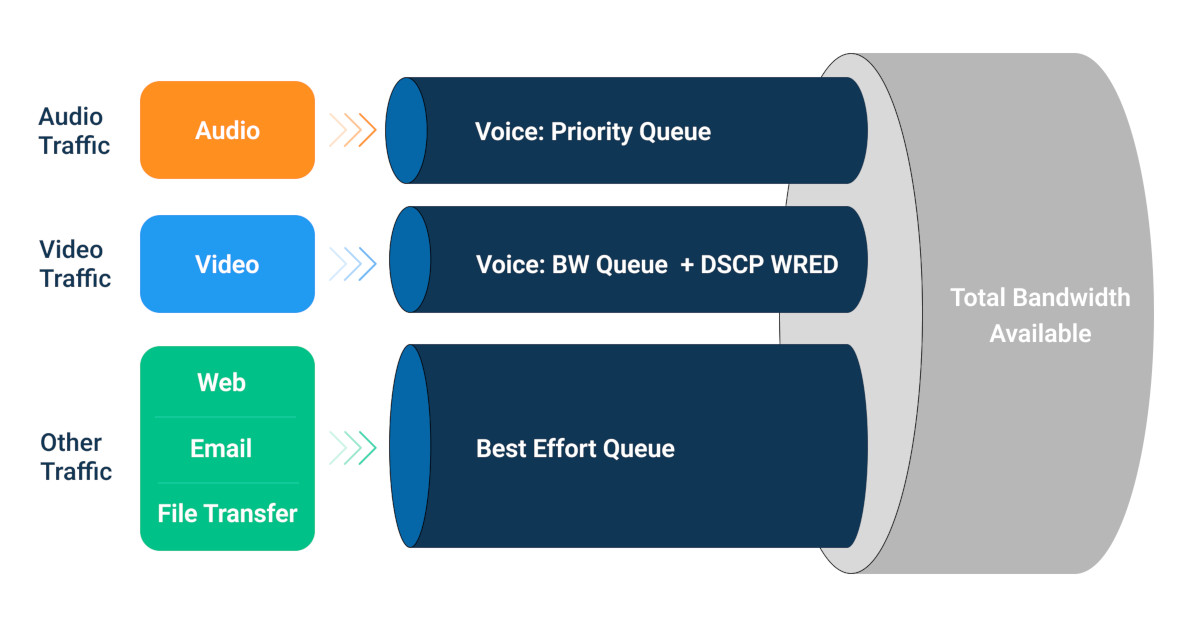 Audio Traffic

Audio

Voice: Priority Queue

Video Traffic

Video

Voice: BW Queue + DSCP WRED

Other Traffic

Web

Email

File Transfer

Best Effort Queue

Total Bandwidth Available